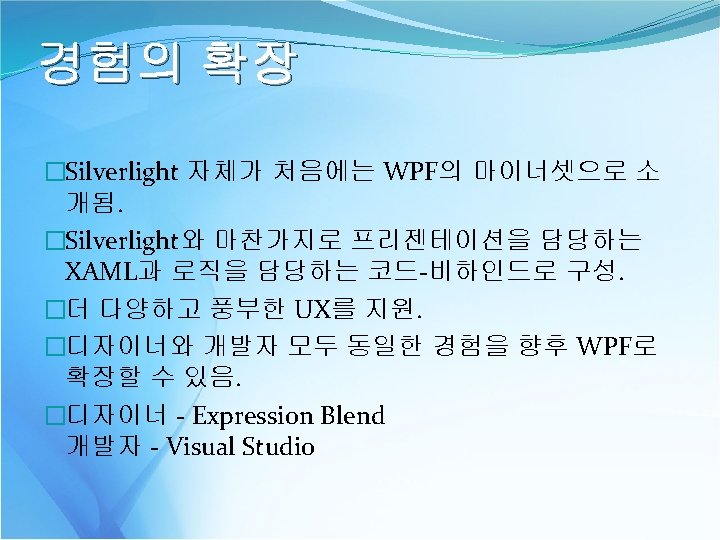 경험의 확장

□Silverlight 자체가 처음에는 WPF의 마이너셋으로 소개됨.

□Silverlight와 마찬가지로 프리젠테이션을 담당하는 XAML과 로직을 담당하는 코드-비하인드로 구성.

□더 다양하고 풍부한 UX를 지원.

□디자이너와 개발자 모두 동일한 경험을 향후 WPF로 확장할 수 있음.

□디자이너 - Expression Blend
개발자 - Visual Studio